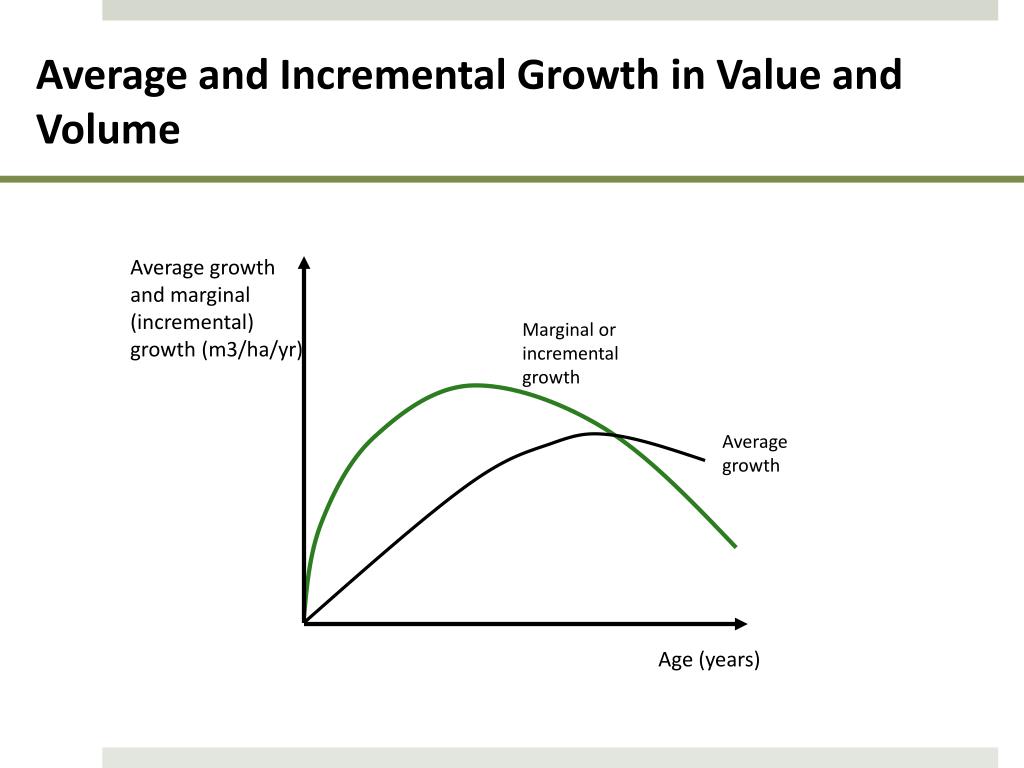 Average and Incremental Growth in Value and Volume

Average growth and marginal (incremental) growth (m3/ha/yr)

Marginal or incremental growth

Average growth

Age (years)